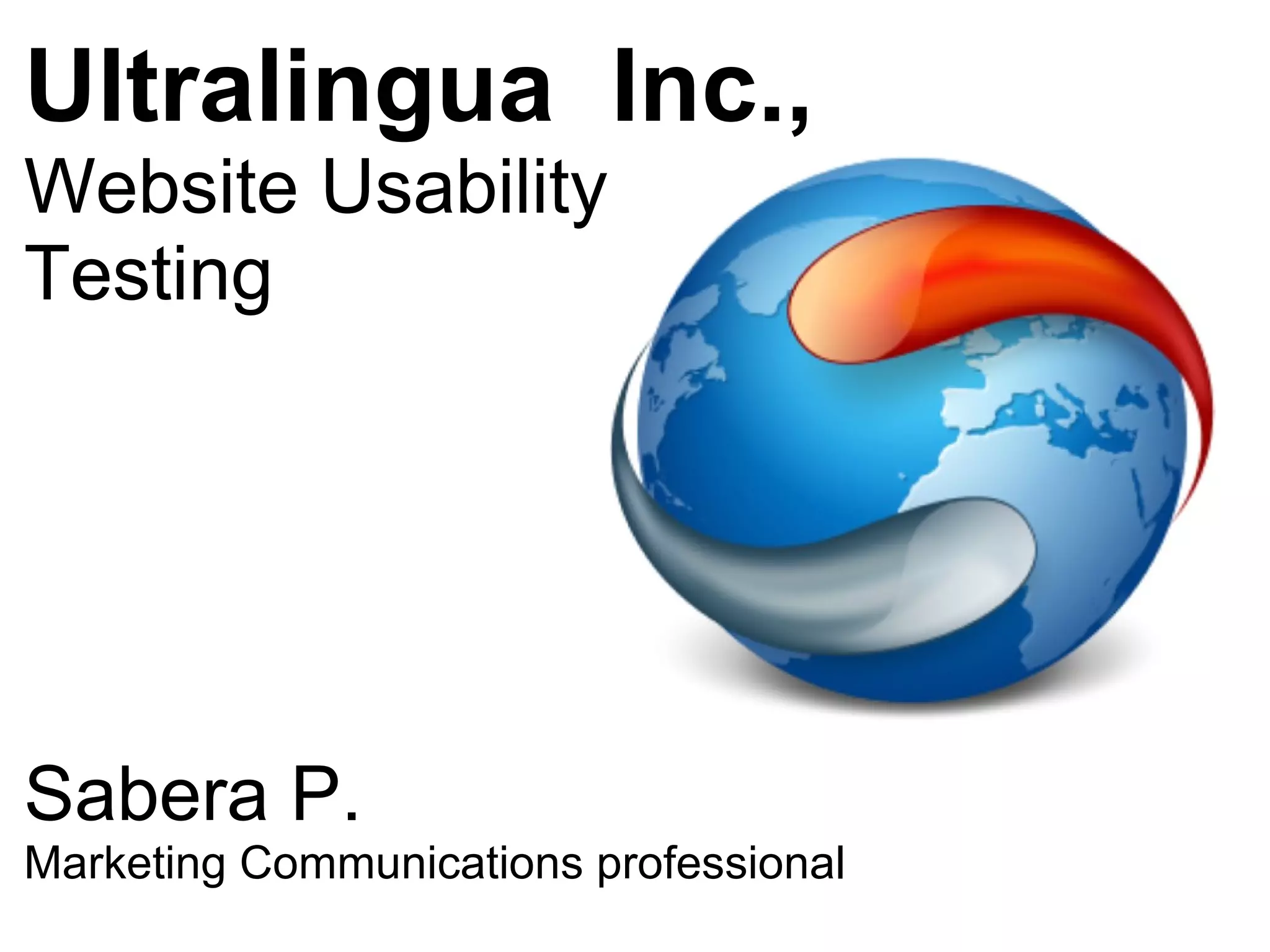 Ultralingua Inc.,
Website Usability Testing

Sabera P.
Marketing Communications professional